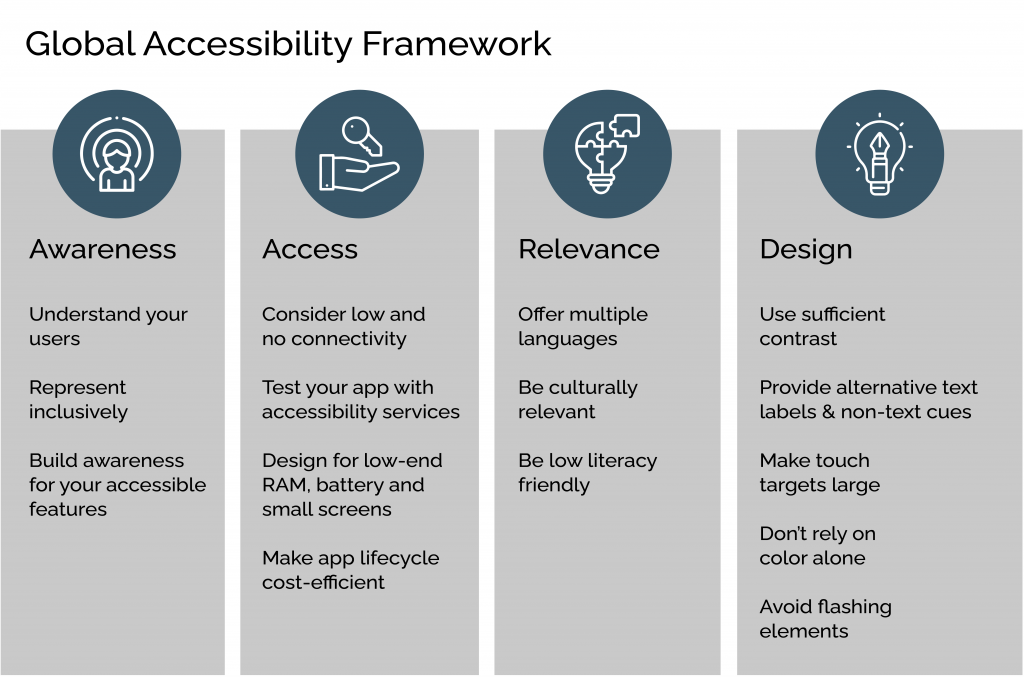 Global Accessibility Framework

Awareness

Understand your users

Represent inclusively

Build awareness for your accessible features

Access

Consider low and no connectivity

Test your app with accessibility services

Design for low-end RAM, battery and small screens

Make app lifecycle cost-efficient

Relevance

Offer multiple languages

Be culturally relevant

Be low literacy friendly

Design

Use sufficient contrast

Provide alternative text labels & non-text cues

Make touch targets large

Don't rely on color alone

Avoid flashing elements